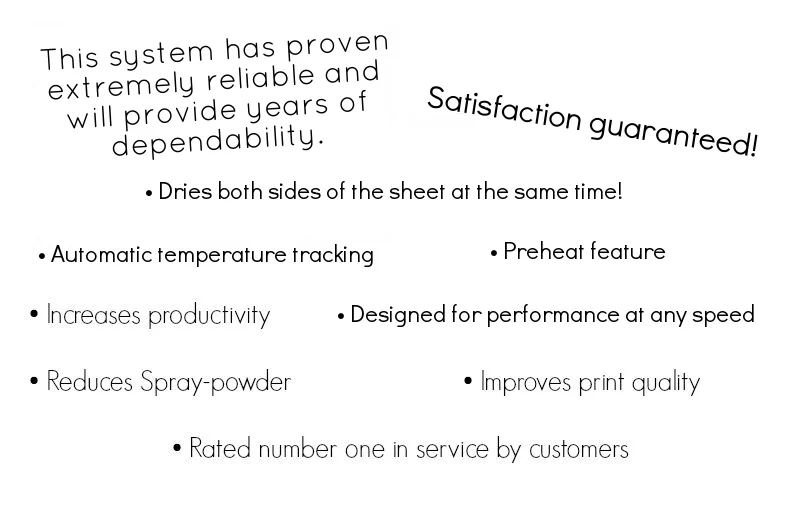 This system has proven extremely reliable and will provide years of dependability.

Satisfaction guaranteed!

• Dries both sides of the sheet at the same time!

• Automatic temperature tracking

• Preheat feature

• Increases productivity

• Designed for performance at any speed

• Reduces Spray-powder

• Improves print quality

• Rated number one in service by customers